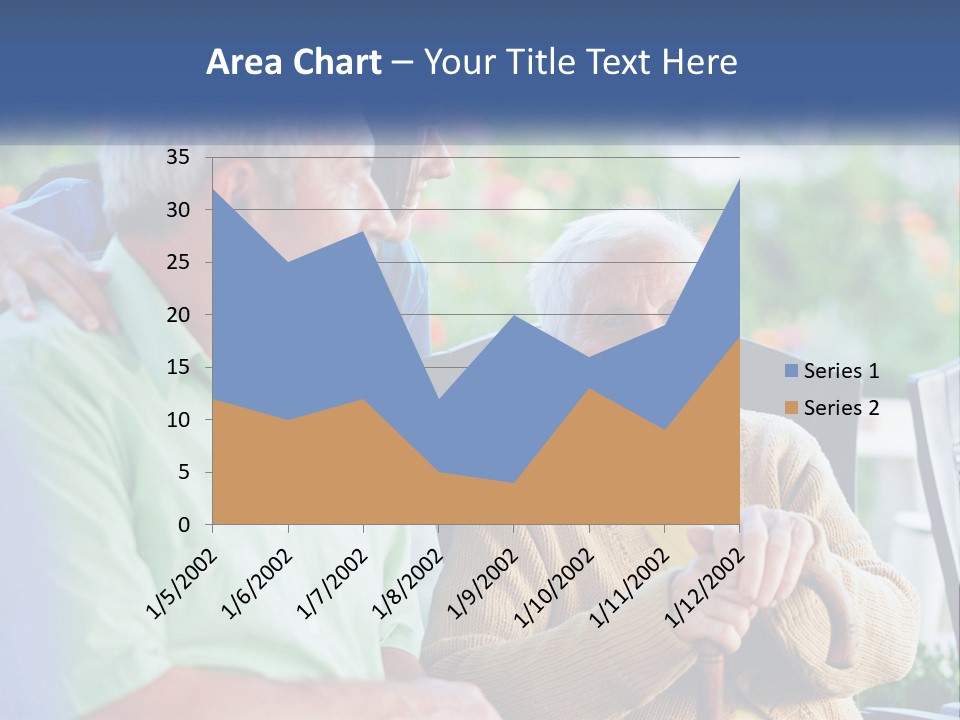 Area Chart – Your Title Text Here

35
30
25
20
15
10
5
0

1/5/2002
1/6/2002
1/7/2002
1/8/2002
1/9/2002
1/10/2002
1/11/2002
1/12/2002

Series 1
Series 2